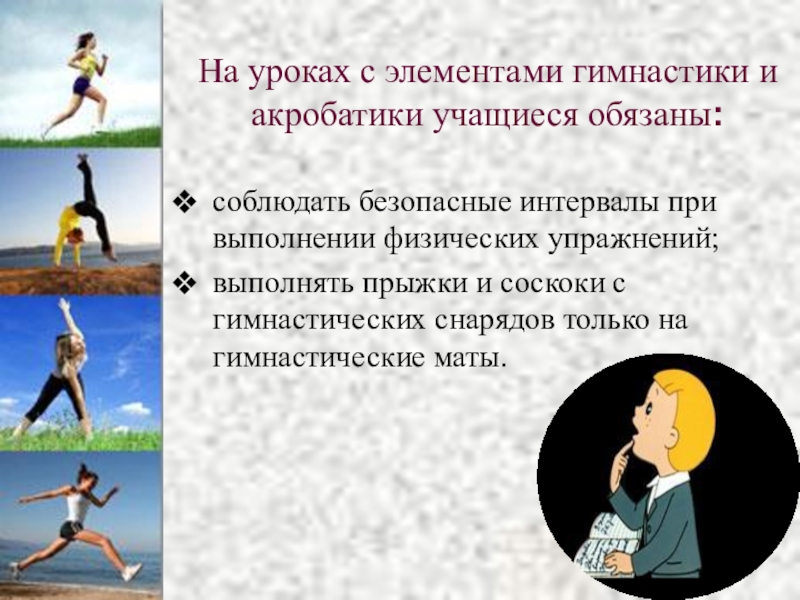 На уроках с элементами гимнастики и акробатики учащиеся обязаны:

❖ соблюдать безопасные интервалы при выполнении физических упражнений;

❖ выполнять прыжки и соскоки с гимнастических снарядов только на гимнастические маты.